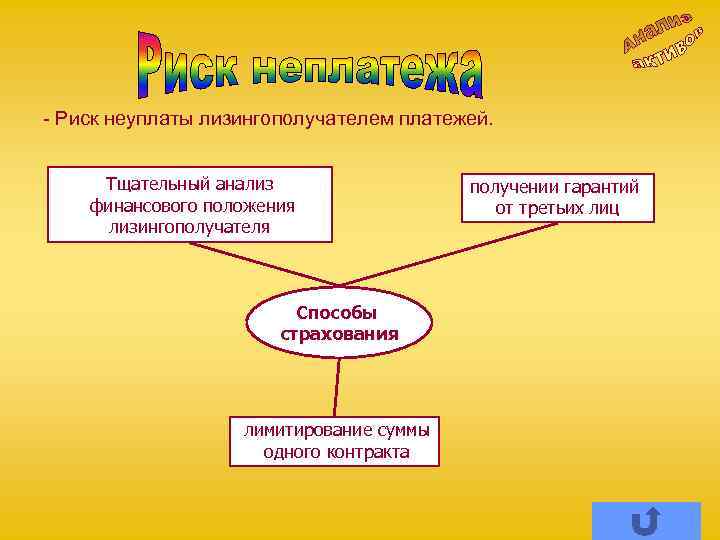 Риск неплатежа

Анализ активов

- Риск неуплаты лизингополучателем платежей.

Тщательный анализ финансового положения лизингополучателя

получении гарантий от третьих лиц

Способы страхования

лимитирование суммы одного контракта